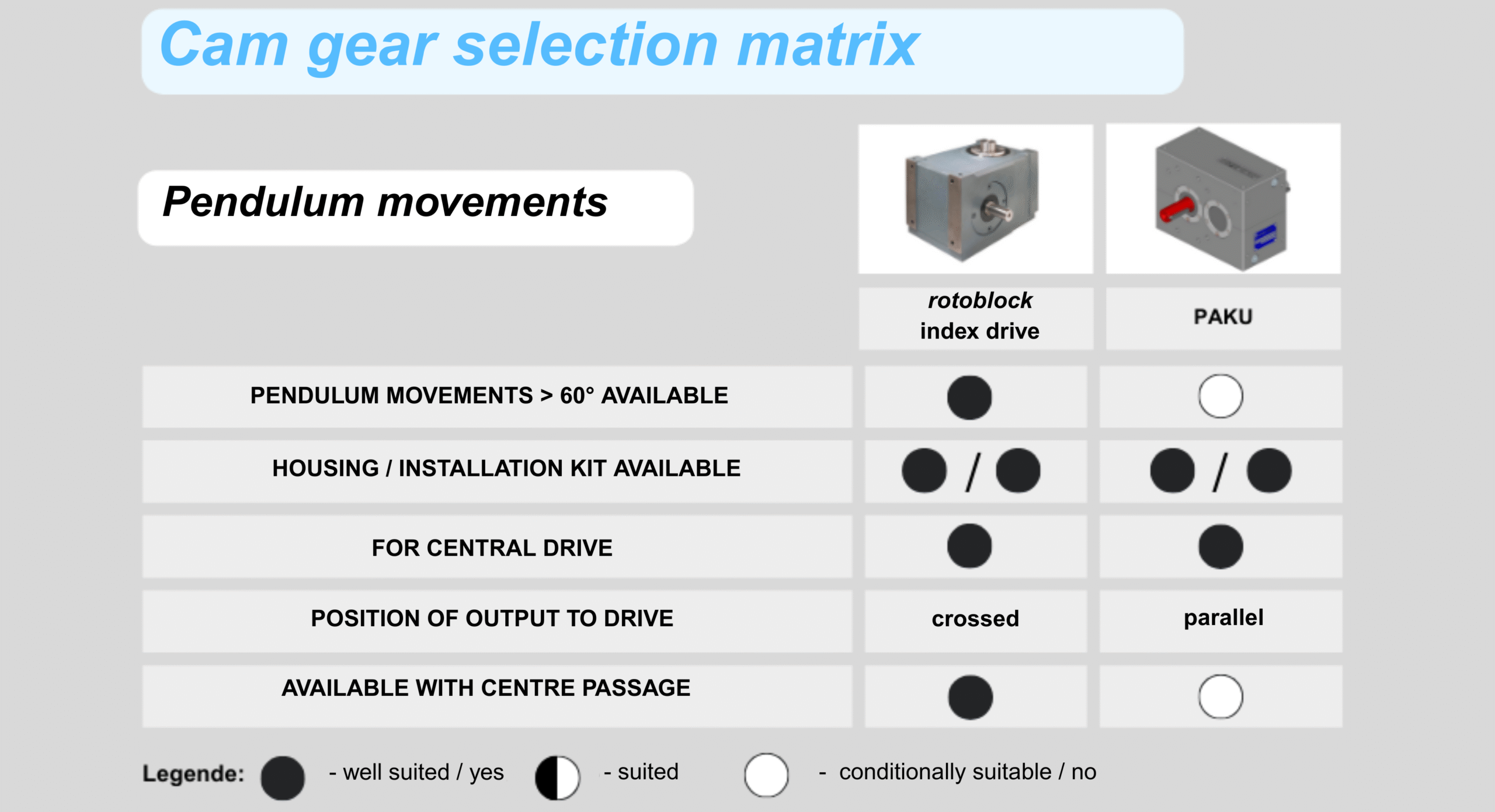 Cam gear selection matrix

Pendulum movements

| | rotoblock index drive | PAKU |
|---|---|---|
| PENDULUM MOVEMENTS > 60° AVAILABLE | ● | ○ |
| HOUSING / INSTALLATION KIT AVAILABLE | ● / ● | ● / ● |
| FOR CENTRAL DRIVE | ● | ● |
| POSITION OF OUTPUT TO DRIVE | crossed | parallel |
| AVAILABLE WITH CENTRE PASSAGE | ● | ○ |

Legende: ● - well suited / yes ◐ - suited ○ - conditionally suitable / no